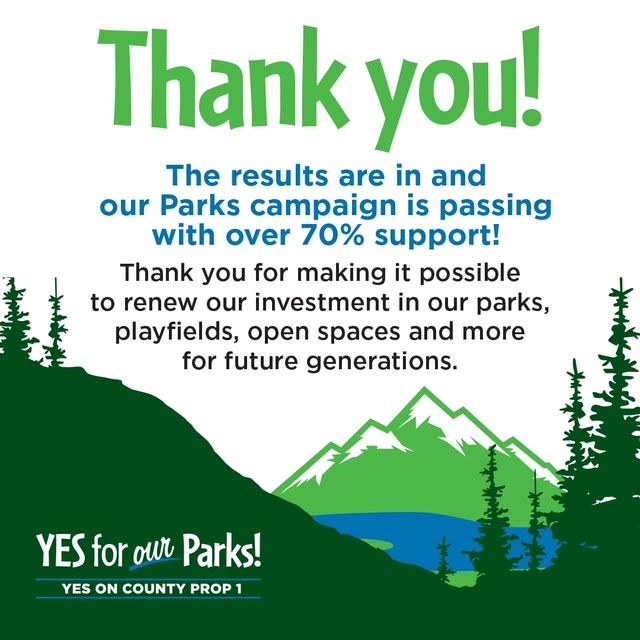 Thank you!

The results are in and our Parks campaign is passing with over 70% support!

Thank you for making it possible to renew our investment in our parks, playfields, open spaces and more for future generations.

YES for our Parks!
YES ON COUNTY PROP 1